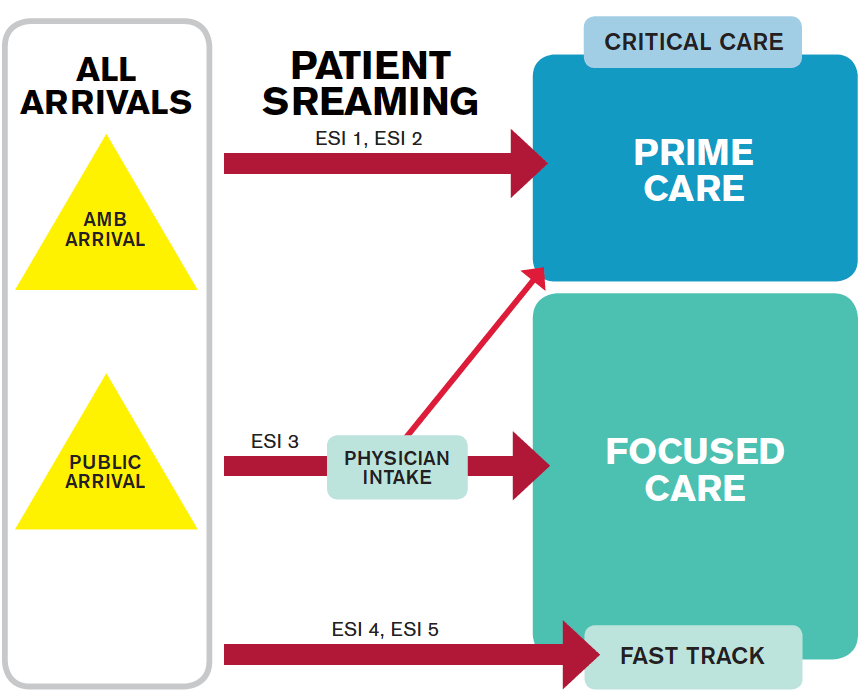 ALL ARRIVALS

AMB ARRIVAL

PUBLIC ARRIVAL

PATIENT SREAMING

ESI 1, ESI 2

ESI 3

PHYSICIAN INTAKE

ESI 4, ESI 5

CRITICAL CARE

PRIME CARE

FOCUSED CARE

FAST TRACK